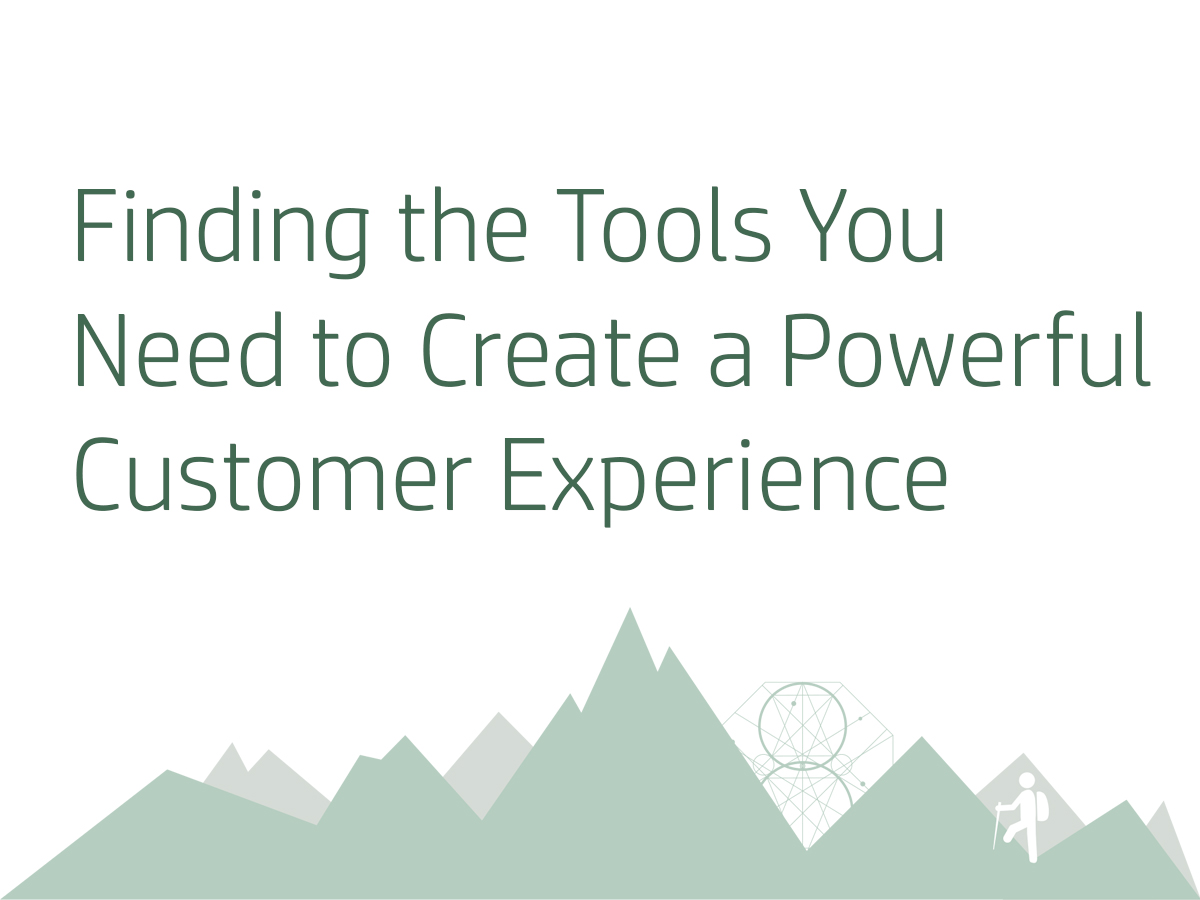 Finding the Tools You Need to Create a Powerful Customer Experience